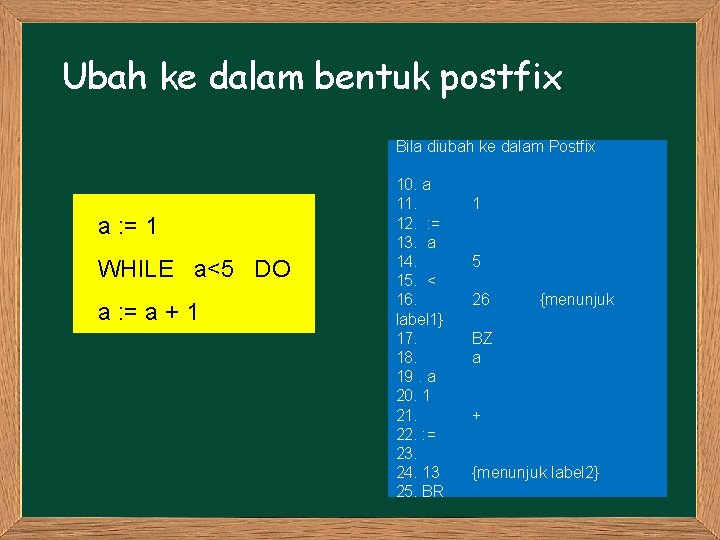 Ubah ke dalam bentuk postfix

a := 1

WHILE a<5 DO

a := a + 1

Bila diubah ke dalam Postfix

10. a
11. 1
12. :=
13. a
14. 5
15. <
16. 26 {menunjuk label1}
17. BZ
18. a
19 . a
20. 1
21. +
22. :=
23.
24. 13 {menunjuk label2}
25. BR